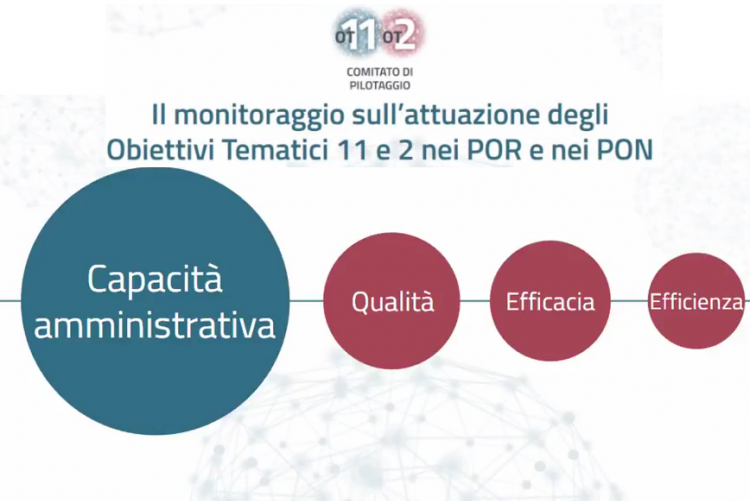 OT 11 OT 2

COMITATO DI PILOTAGGIO

Il monitoraggio sull'attuazione degli Obiettivi Tematici 11 e 2 nei POR e nei PON

Capacità amministrativa

Qualità

Efficacia

Efficienza